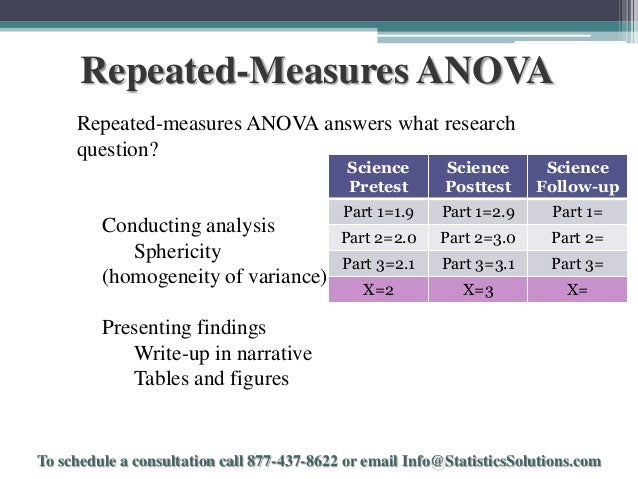 Repeated-Measures ANOVA

Repeated-measures ANOVA answers what research question?

| Science Pretest | Science Posttest | Science Follow-up |
|---|---|---|
| Part 1=1.9 | Part 1=2.9 | Part 1= |
| Part 2=2.0 | Part 2=3.0 | Part 2= |
| Part 3=2.1 | Part 3=3.1 | Part 3= |
| X=2 | X=3 | X= |

Conducting analysis
Sphericity
(homogeneity of variance)

Presenting findings
Write-up in narrative
Tables and figures

To schedule a consultation call 877-437-8622 or email Info@StatisticsSolutions.com